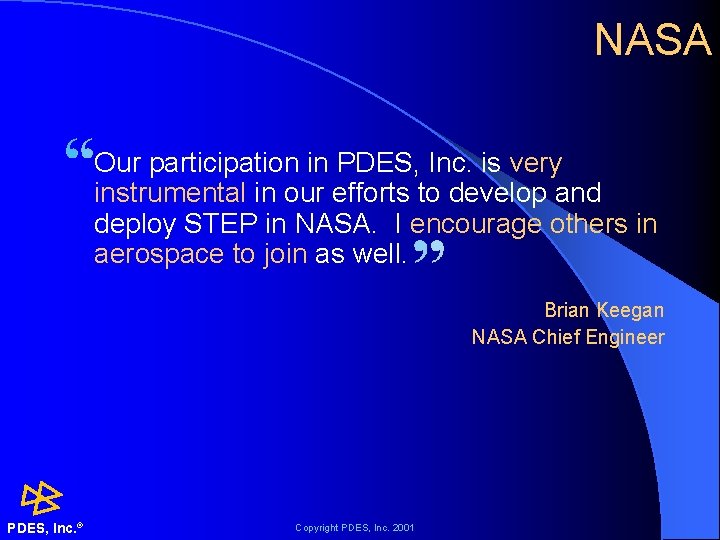 NASA

“Our participation in PDES, Inc. is very instrumental in our efforts to develop and deploy STEP in NASA. I encourage others in aerospace to join as well.”

Brian Keegan
NASA Chief Engineer

PDES, Inc.®

Copyright PDES, Inc. 2001